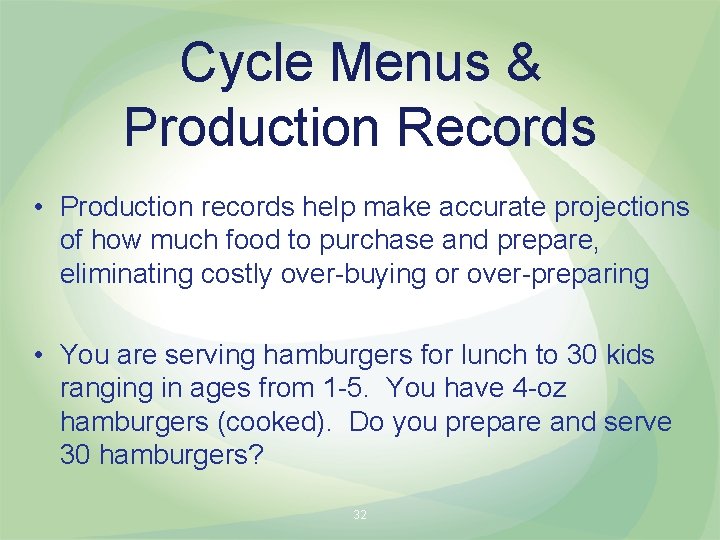 Cycle Menus & Production Records

• Production records help make accurate projections of how much food to purchase and prepare, eliminating costly over-buying or over-preparing

• You are serving hamburgers for lunch to 30 kids ranging in ages from 1-5. You have 4-oz hamburgers (cooked). Do you prepare and serve 30 hamburgers?

32